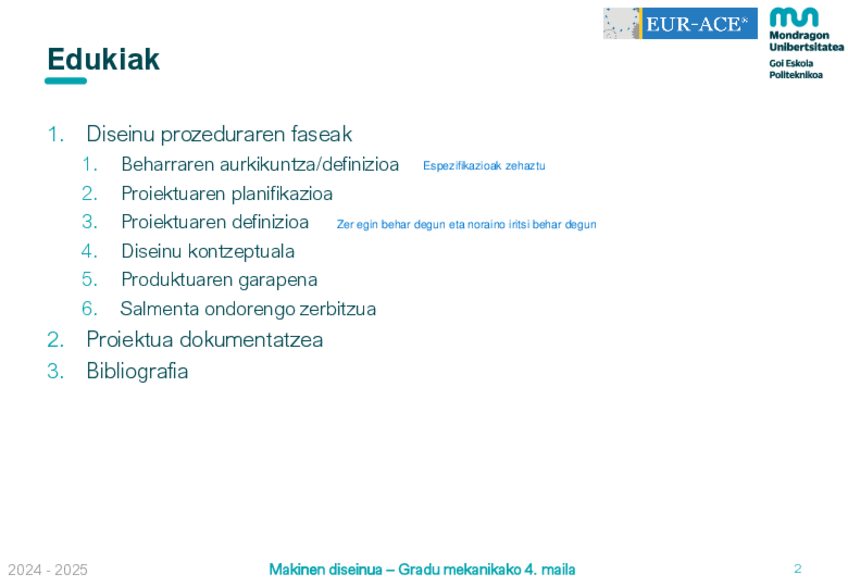 EUR-ACE®

Mondragon Unibertsitatea
Goi Eskola Politeknikoa

Edukiak

1. Diseinu prozeduraren faseak
 1. Beharraren aurkikuntza/definizioa Espezifikazioak zehaztu
 2. Proiektuaren planifikazioa
 3. Proiektuaren definizioa Zer egin behar degun eta noraino iritsi behar degun
 4. Diseinu kontzeptuala
 5. Produktuaren garapena
 6. Salmenta ondorengo zerbitzua
2. Proiektua dokumentatzea
3. Bibliografia

2024 - 2025

Makinen diseinua – Gradu mekanikako 4. maila

2